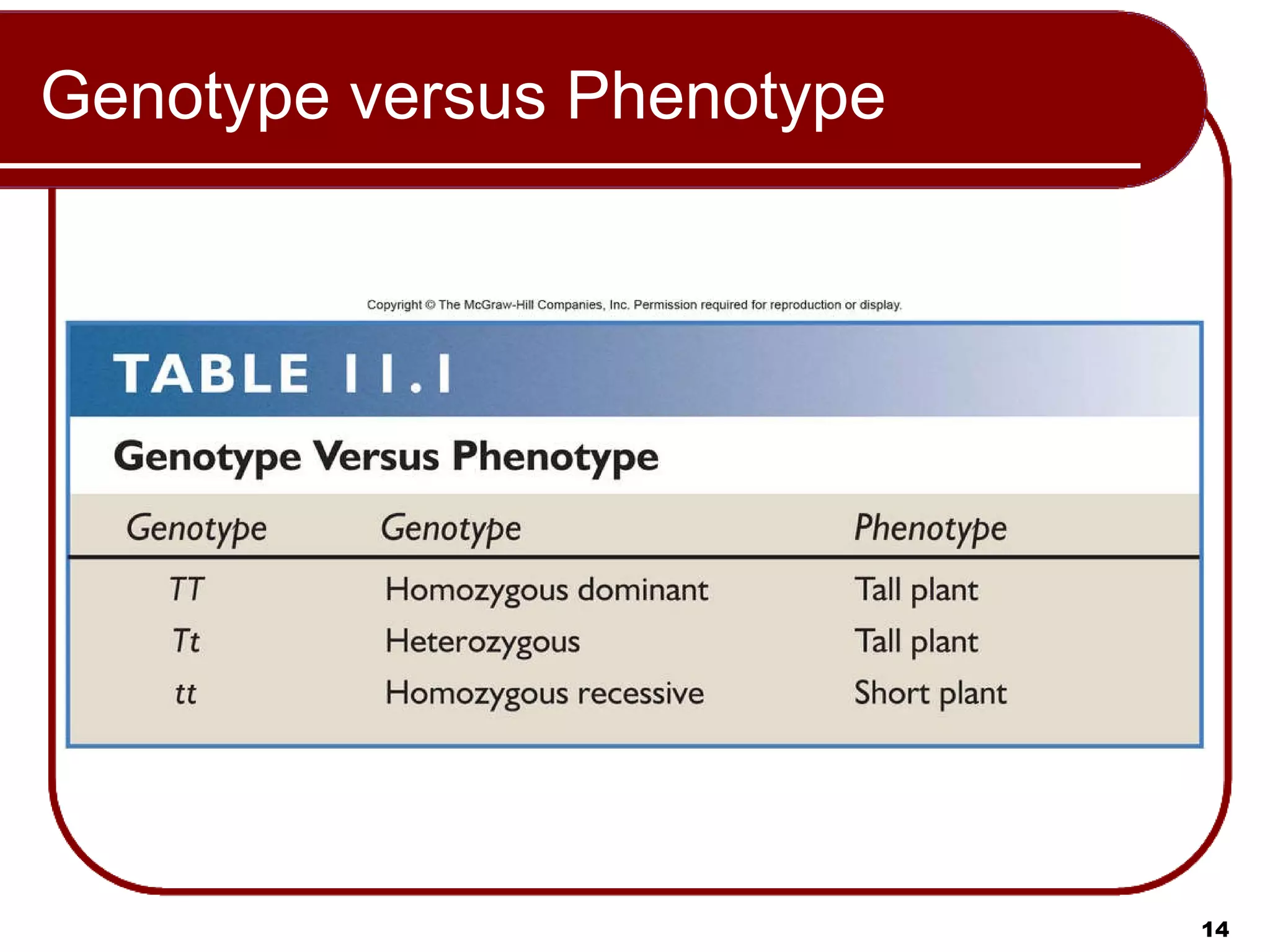 Genotype versus Phenotype

Copyright © The McGraw-Hill Companies, Inc. Permission required for reproduction or display.

TABLE 11.1

Genotype Versus Phenotype

| Genotype | Genotype | Phenotype |
|---|---|---|
| TT | Homozygous dominant | Tall plant |
| Tt | Heterozygous | Tall plant |
| tt | Homozygous recessive | Short plant |

14